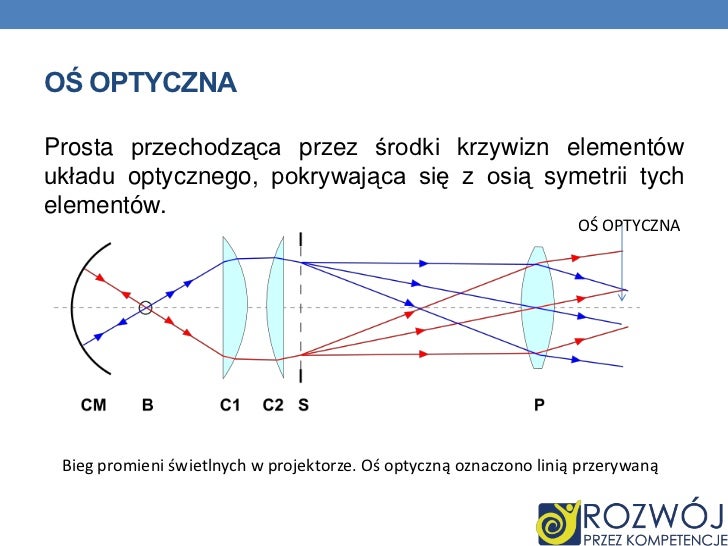 OŚ OPTYCZNA

Prosta przechodząca przez środki krzywizn elementów układu optycznego, pokrywająca się z osią symetrii tych elementów.

OŚ OPTYCZNA

CM B C1 C2 S P

Bieg promieni świetlnych w projektorze. Oś optyczną oznaczono linią przerywaną

ROZWÓJ
PRZEZ KOMPETENCJE